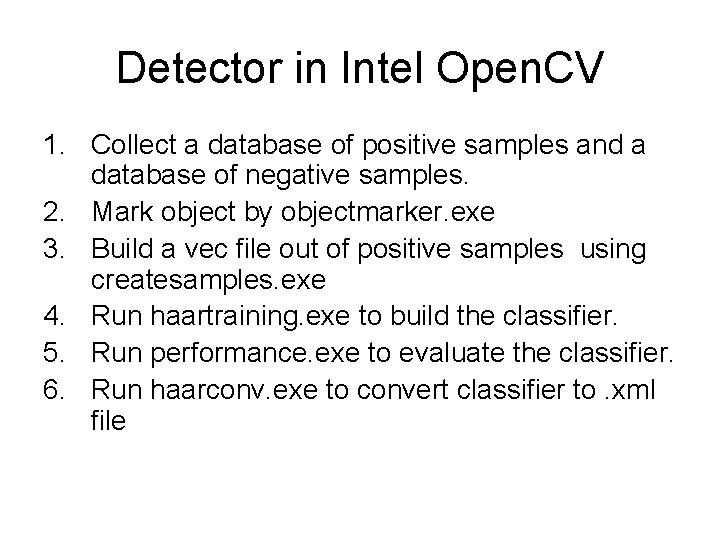 Detector in Intel OpenCV

1. Collect a database of positive samples and a database of negative samples.
2. Mark object by objectmarker.exe
3. Build a vec file out of positive samples using createsamples.exe
4. Run haartraining.exe to build the classifier.
5. Run performance.exe to evaluate the classifier.
6. Run haarconv.exe to convert classifier to .xml file